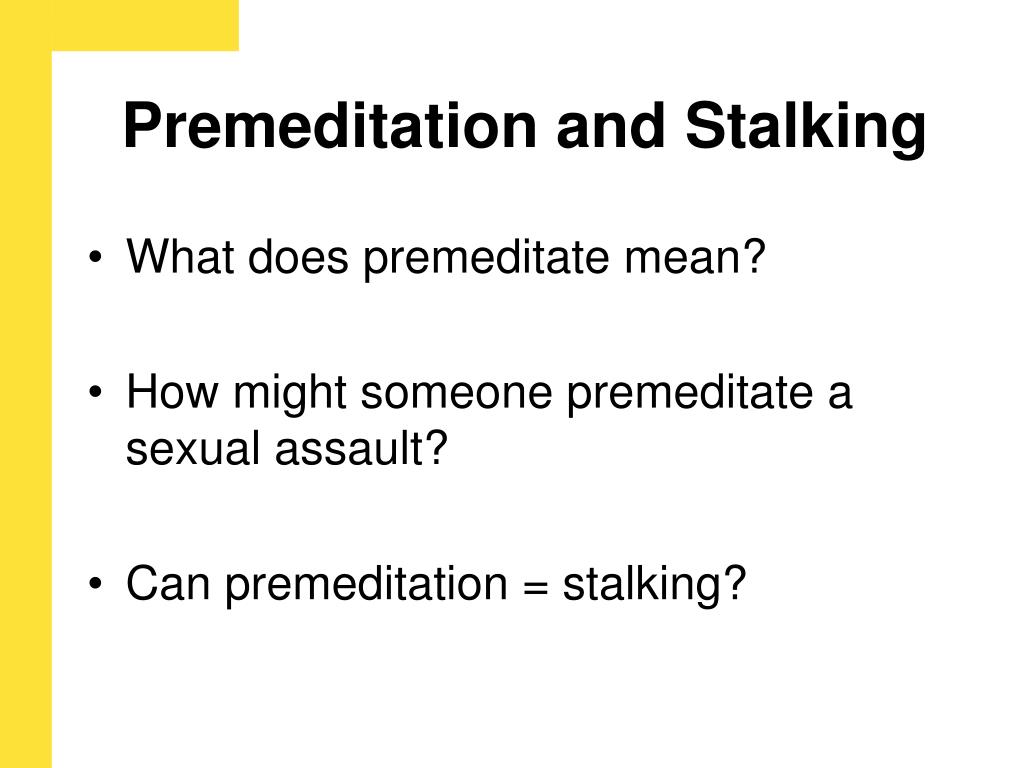 Premeditation and Stalking

• What does premeditate mean?

• How might someone premeditate a sexual assault?

• Can premeditation = stalking?